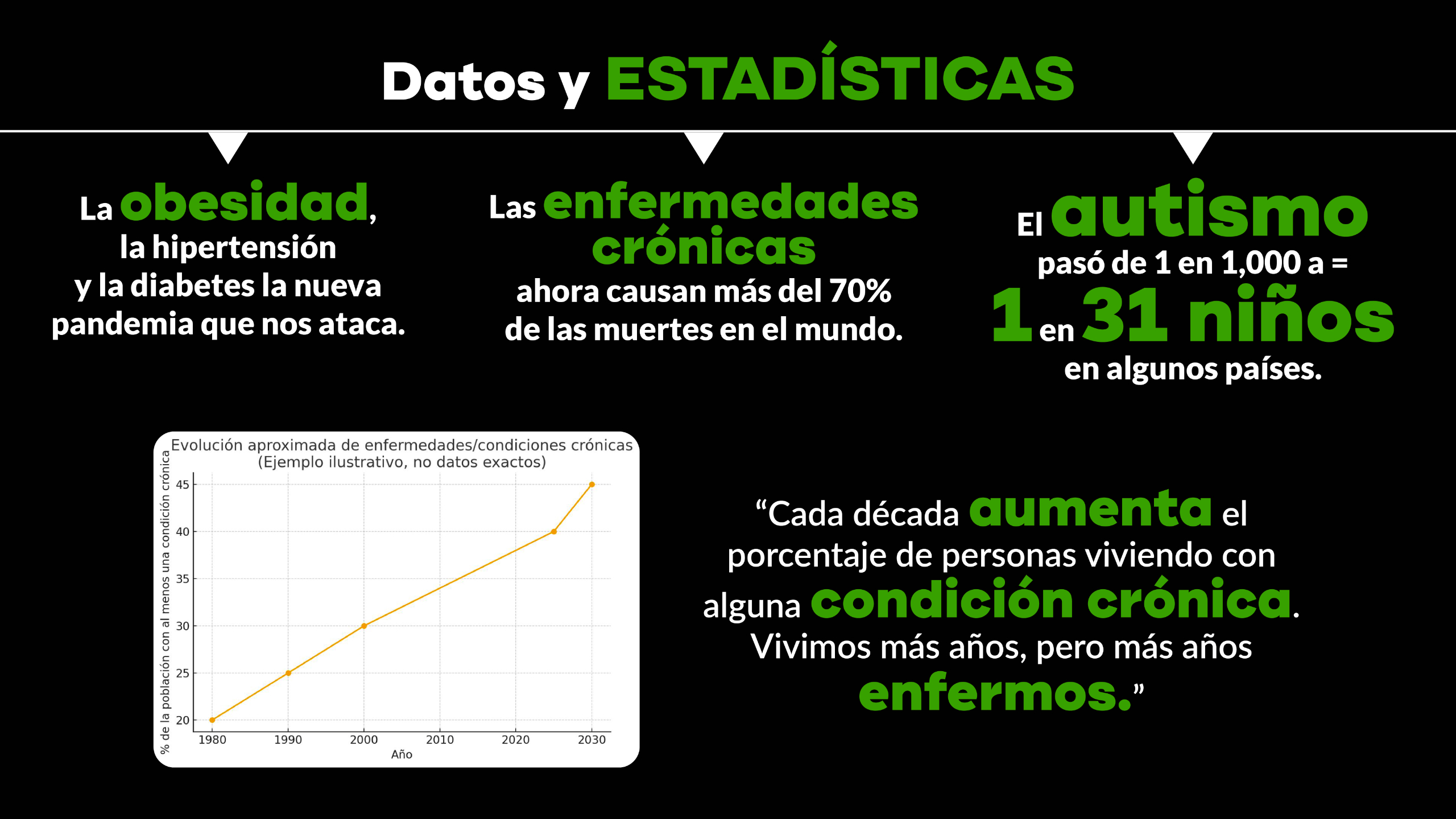 Datos y ESTADÍSTICAS

La obesidad, la hipertensión y la diabetes la nueva pandemia que nos ataca.

Las enfermedades crónicas ahora causan más del 70% de las muertes en el mundo.

El autismo pasó de 1 en 1,000 a = 1 en 31 niños en algunos países.

Evolución aproximada de enfermedades/condiciones crónicas
(Ejemplo ilustrativo, no datos exactos)

% de la población con al menos una condición crónica

45
40
35
30
25
20

1980 1990 2000 2010 2020 2030

Año

“Cada década aumenta el porcentaje de personas viviendo con alguna condición crónica. Vivimos más años, pero más años enfermos.”